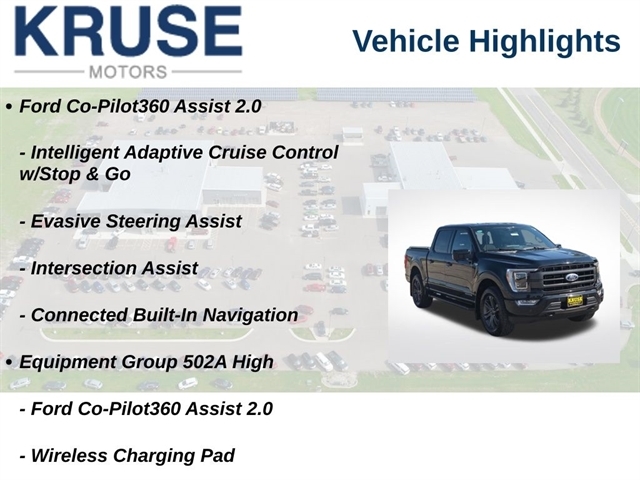 KRUSE
MOTORS

Vehicle Highlights

• Ford Co-Pilot360 Assist 2.0

- Intelligent Adaptive Cruise Control w/Stop & Go

- Evasive Steering Assist

- Intersection Assist

- Connected Built-In Navigation

• Equipment Group 502A High

- Ford Co-Pilot360 Assist 2.0

- Wireless Charging Pad

KRUSE